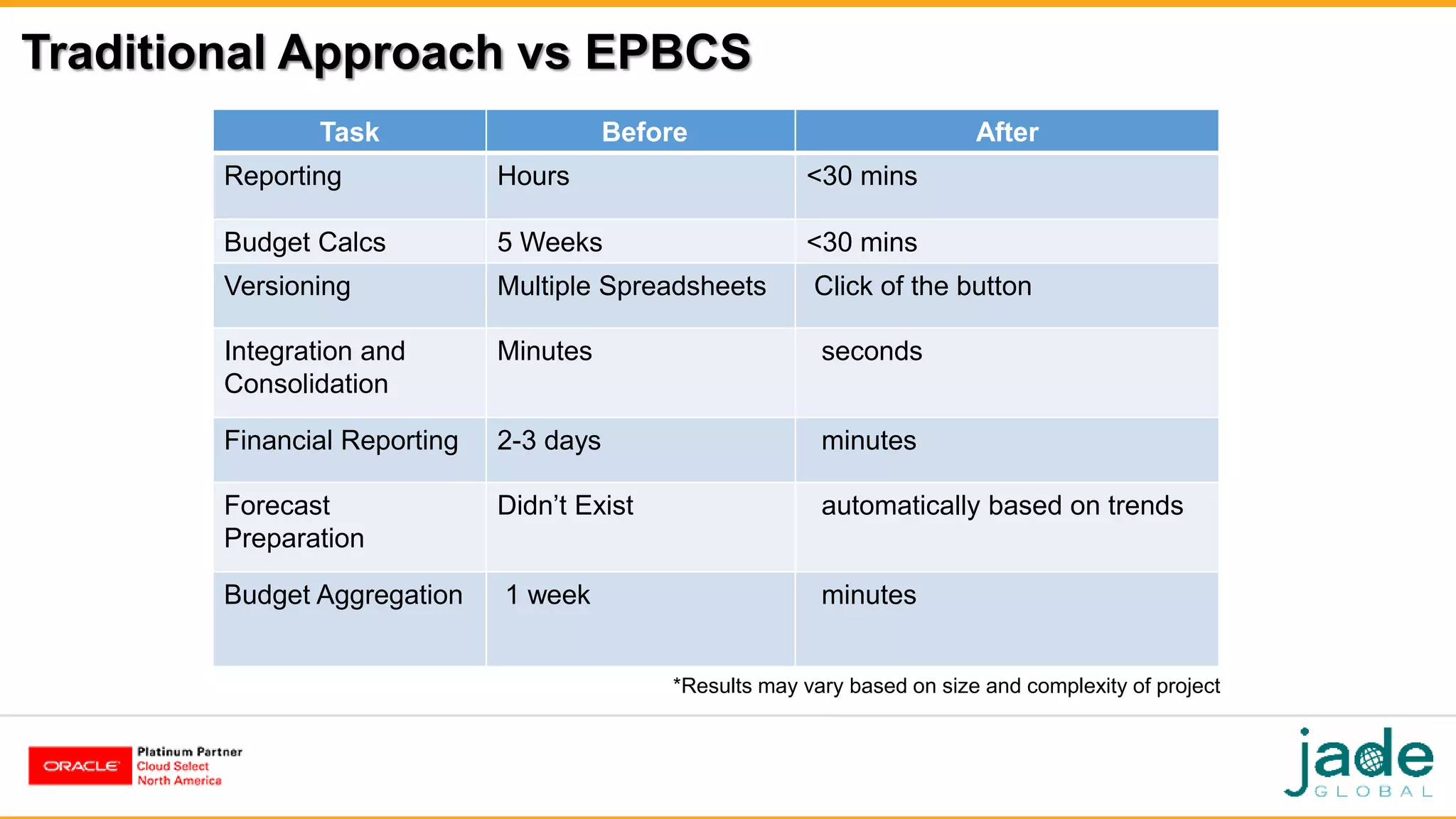 Traditional Approach vs EPBCS

| Task | Before | After |
|---|---|---|
| Reporting | Hours | <30 mins |
| Budget Calcs | 5 Weeks | <30 mins |
| Versioning | Multiple Spreadsheets | Click of the button |
| Integration and Consolidation | Minutes | seconds |
| Financial Reporting | 2-3 days | minutes |
| Forecast Preparation | Didn't Exist | automatically based on trends |
| Budget Aggregation | 1 week | minutes |

*Results may vary based on size and complexity of project

ORACLE Platinum Partner Cloud Select North America

jade GLOBAL